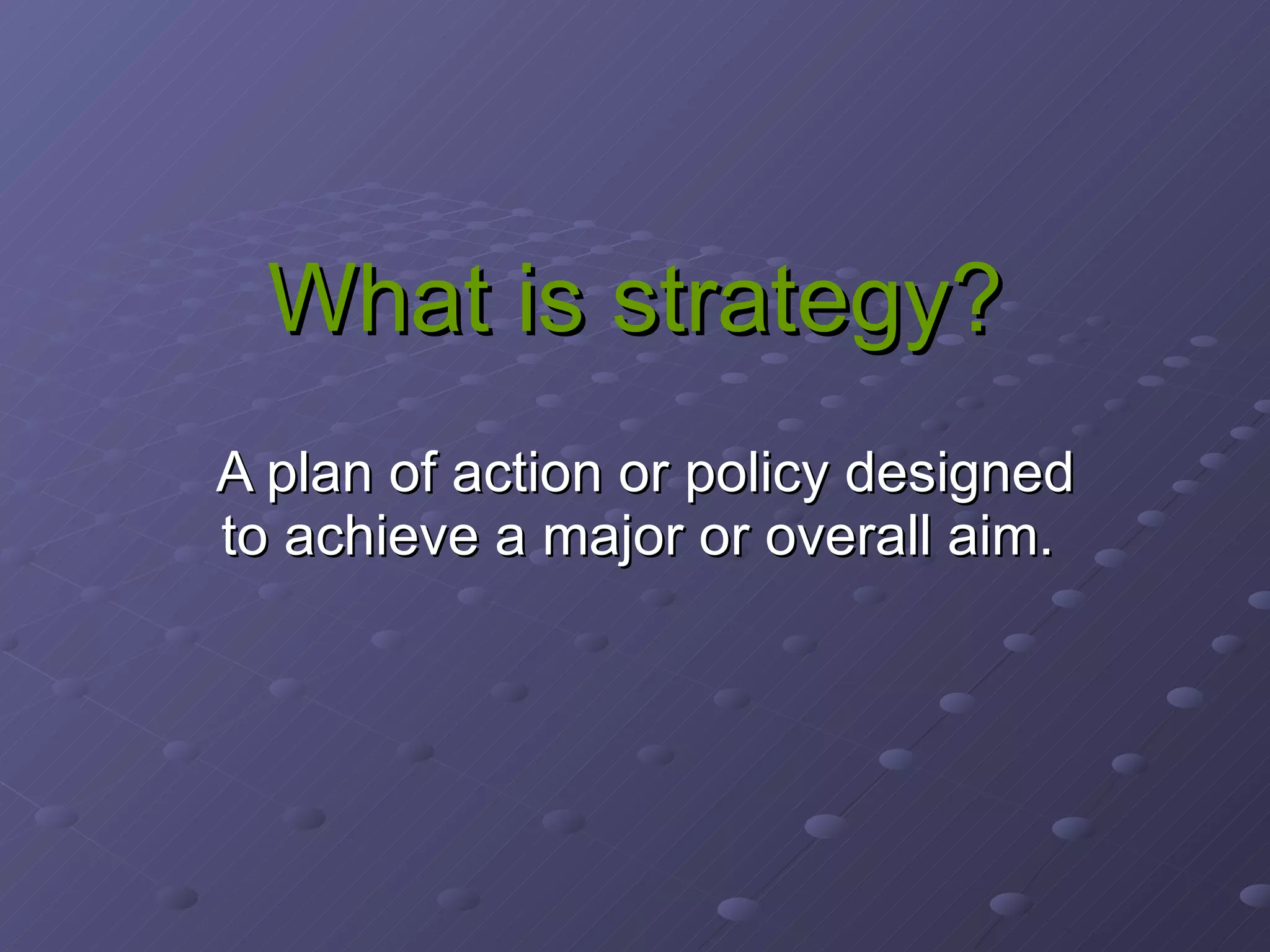 What is strategy?

A plan of action or policy designed to achieve a major or overall aim.